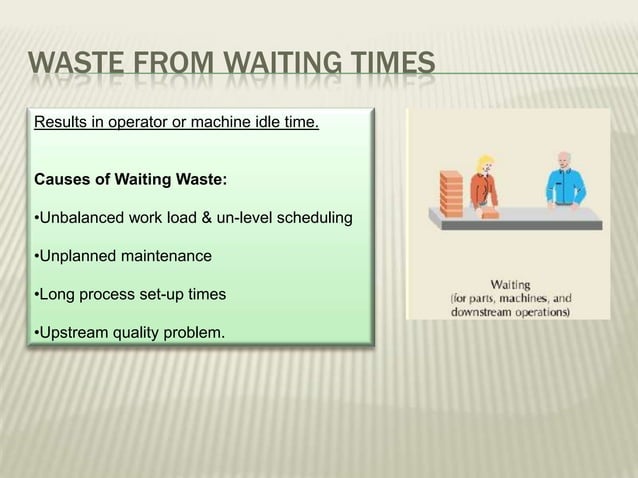 WASTE FROM WAITING TIMES

Results in operator or machine idle time.

Causes of Waiting Waste:

•Unbalanced work load & un-level scheduling

•Unplanned maintenance

•Long process set-up times

•Upstream quality problem.

Waiting
(for parts, machines, and downstream operations)